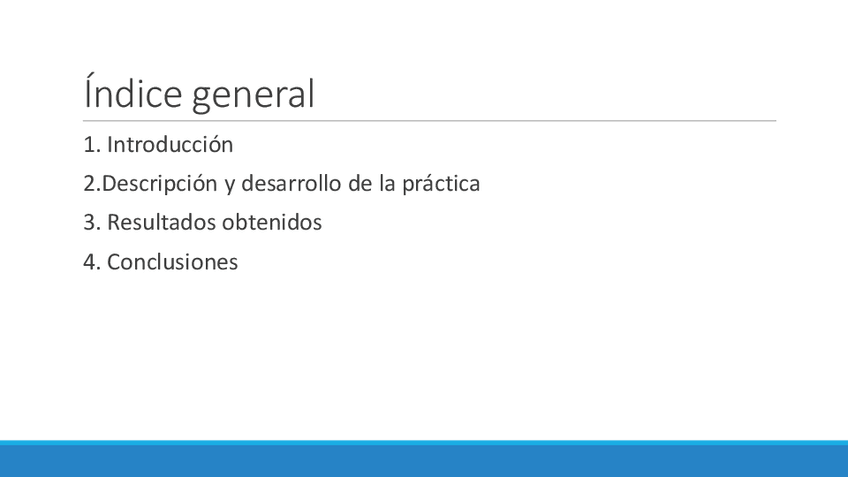 Índice general

1. Introducción

2.Descripción y desarrollo de la práctica

3. Resultados obtenidos

4. Conclusiones